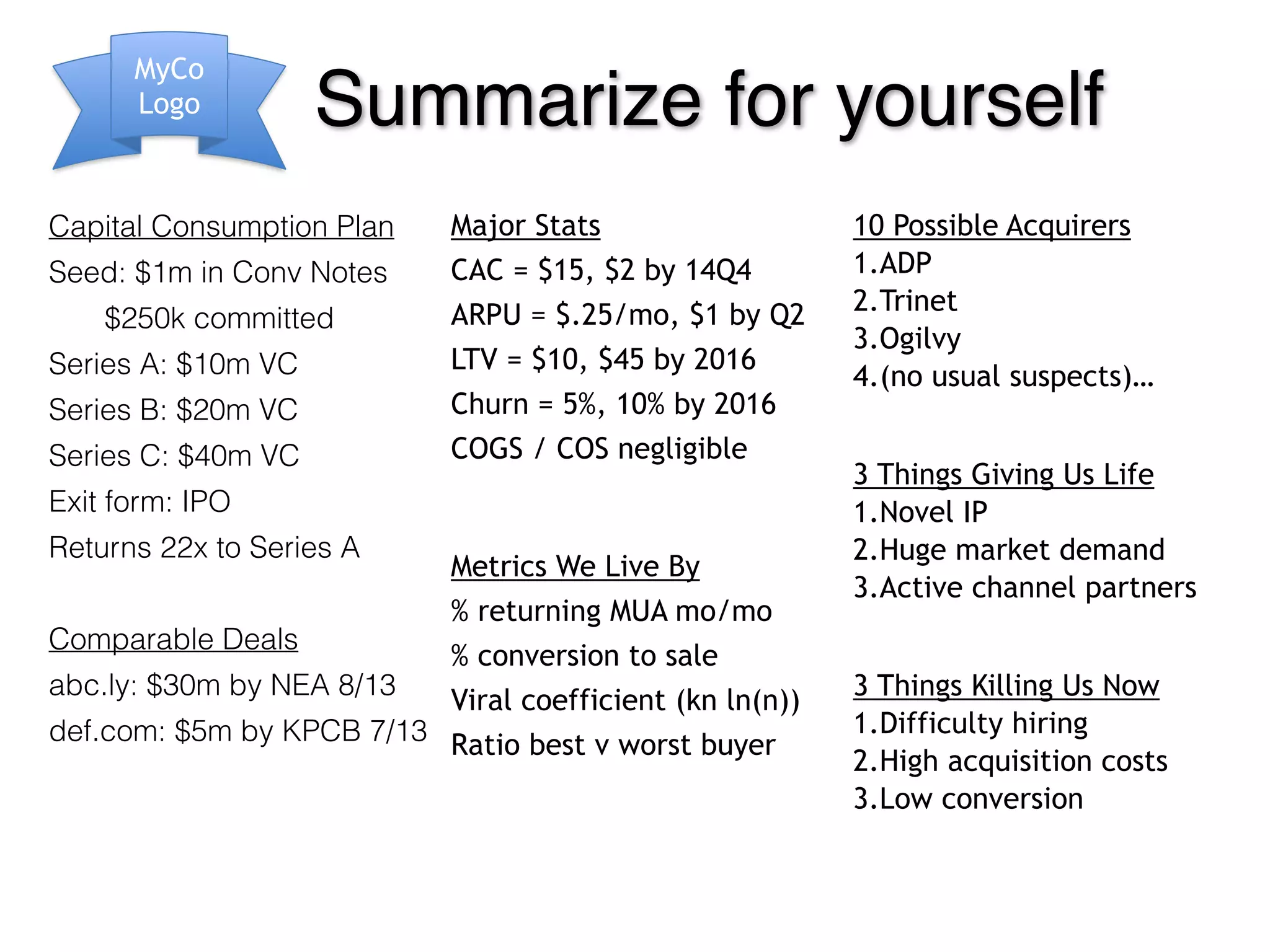 MyCo Logo

Summarize for yourself

Capital Consumption Plan
Seed: \$1m in Conv Notes
\$250k committed
Series A: \$10m VC
Series B: \$20m VC
Series C: \$40m VC
Exit form: IPO
Returns 22x to Series A

Comparable Deals
abc.ly: \$30m by NEA 8/13
def.com: \$5m by KPCB 7/13

Major Stats
CAC = \$15, \$2 by 14Q4
ARPU = \$.25/mo, \$1 by Q2
LTV = \$10, \$45 by 2016
Churn = 5%, 10% by 2016
COGS / COS negligible

Metrics We Live By
% returning MUA mo/mo
% conversion to sale
Viral coefficient (kn ln(n))
Ratio best v worst buyer

10 Possible Acquirers
1.ADP
2.Trinet
3.Ogilvy
4.(no usual suspects)...

3 Things Giving Us Life
1.Novel IP
2.Huge market demand
3.Active channel partners

3 Things Killing Us Now
1.Difficulty hiring
2.High acquisition costs
3.Low conversion